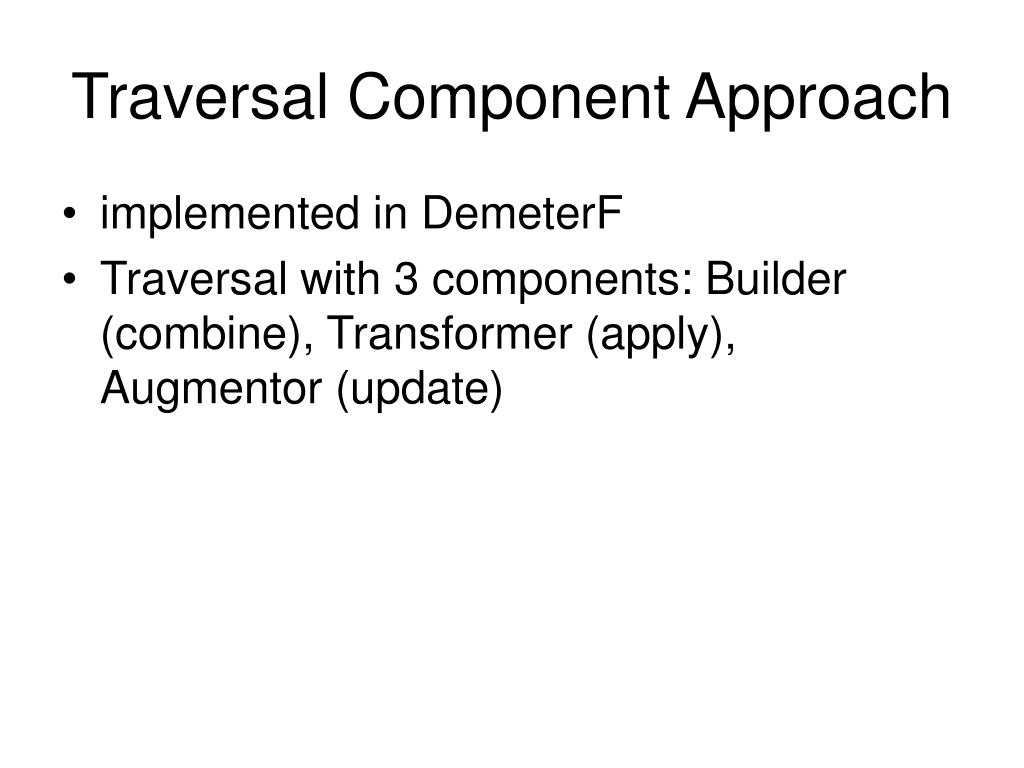 Traversal Component Approach

• implemented in DemeterF
• Traversal with 3 components: Builder (combine), Transformer (apply), Augmentor (update)